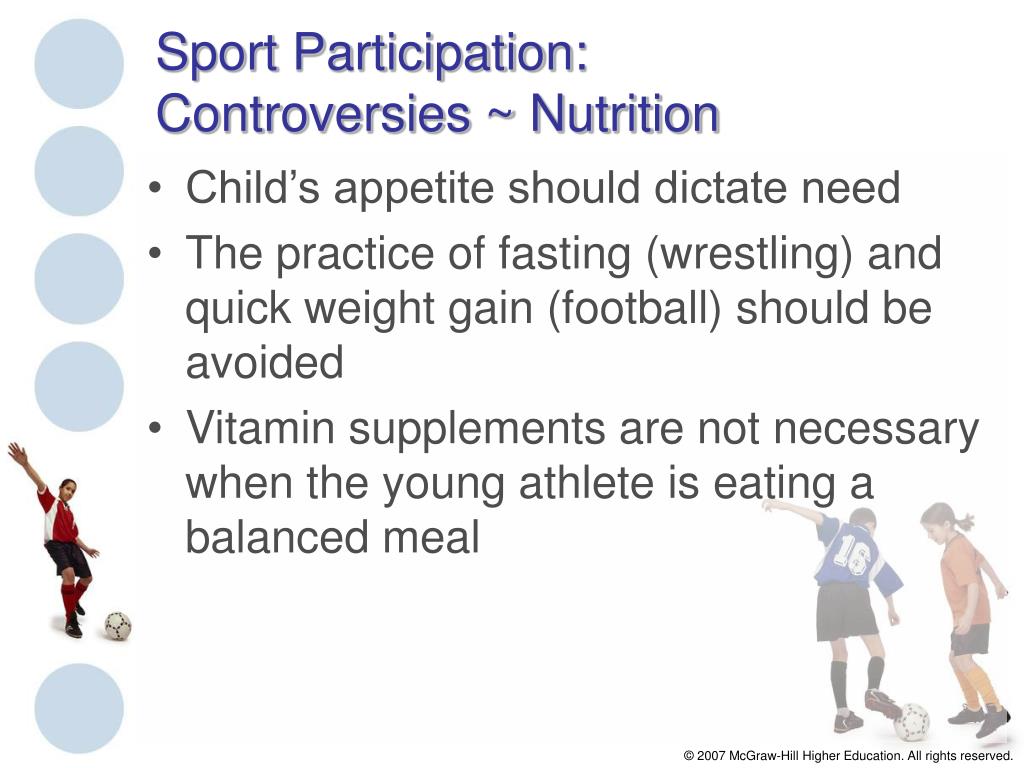 Sport Participation: Controversies ~ Nutrition

• Child's appetite should dictate need
• The practice of fasting (wrestling) and quick weight gain (football) should be avoided
• Vitamin supplements are not necessary when the young athlete is eating a balanced meal

16

© 2007 McGraw-Hill Higher Education. All rights reserved.